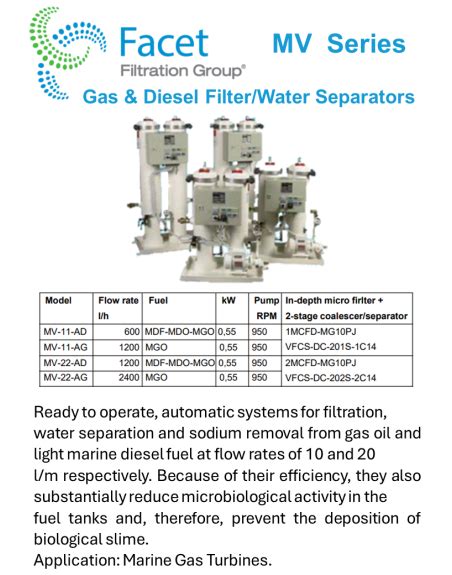 Facet
Filtration Group®

MV Series

Gas & Diesel Filter/Water Separators

| Model | Flow rate l/h | Fuel | kW | Pump RPM | In-depth micro firlter + 2-stage coalescer/separator |
|---|---|---|---|---|---|
| MV-11-AD | 600 | MDF-MDO-MGO | 0,55 | 950 | 1MCFD-MG10PJ |
| MV-11-AG | 1200 | MGO | 0,55 | 950 | VFCS-DC-201S-1C14 |
| MV-22-AD | 1200 | MDF-MDO-MGO | 0,55 | 950 | 2MCFD-MG10PJ |
| MV-22-AG | 2400 | MGO | 0,55 | 950 | VFCS-DC-202S-2C14 |

Ready to operate, automatic systems for filtration, water separation and sodium removal from gas oil and light marine diesel fuel at flow rates of 10 and 20 l/m respectively. Because of their efficiency, they also substantially reduce microbiological activity in the fuel tanks and, therefore, prevent the deposition of biological slime.
Application: Marine Gas Turbines.